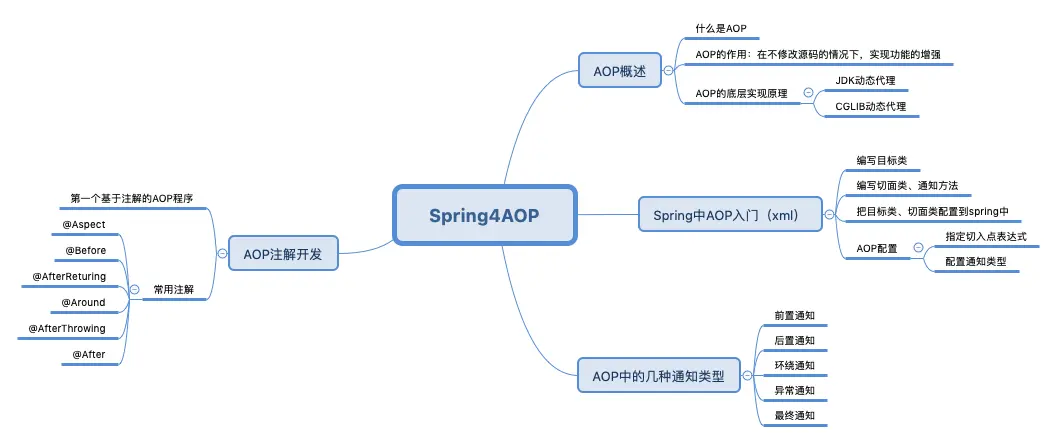 Spring4AOP

AOP概述
什么是AOP
AOP的作用：在不修改源码的情况下，实现功能的增强
AOP的底层实现原理
JDK动态代理
CGLIB动态代理

Spring中AOP入门（xml）
编写目标类
编写切面类、通知方法
把目标类、切面类配置到spring中
AOP配置
指定切入点表达式
配置通知类型

AOP中的几种通知类型
前置通知
后置通知
环绕通知
异常通知
最终通知

AOP注解开发
第一个基于注解的AOP程序
常用注解
@Aspect
@Before
@AfterReturing
@Around
@AfterThrowing
@After